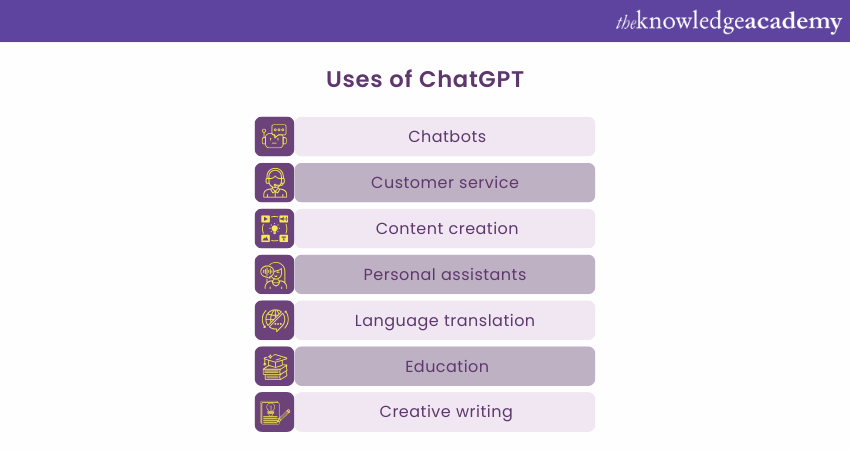 theknowledgeacademy

Uses of ChatGPT

Chatbots

Customer service

Content creation

Personal assistants

Language translation

Education

Creative writing